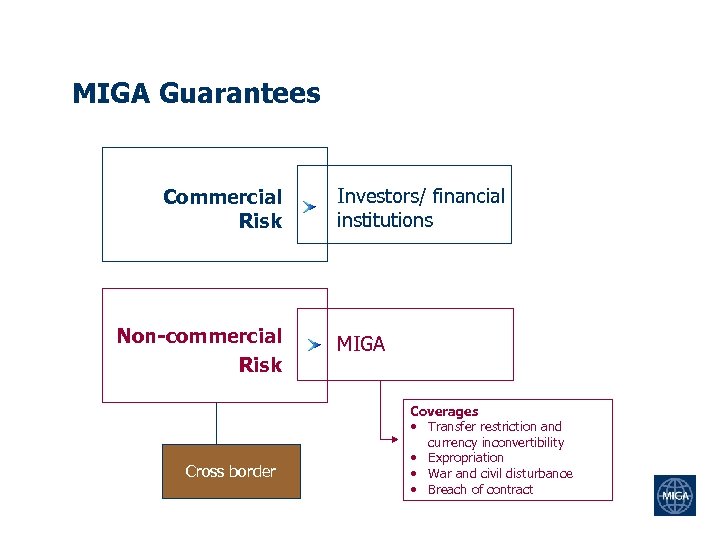 MIGA Guarantees

Commercial Risk

Investors/ financial institutions

Non-commercial Risk

MIGA

Cross border

Coverages
• Transfer restriction and currency inconvertibility
• Expropriation
• War and civil disturbance
• Breach of contract

MIGA